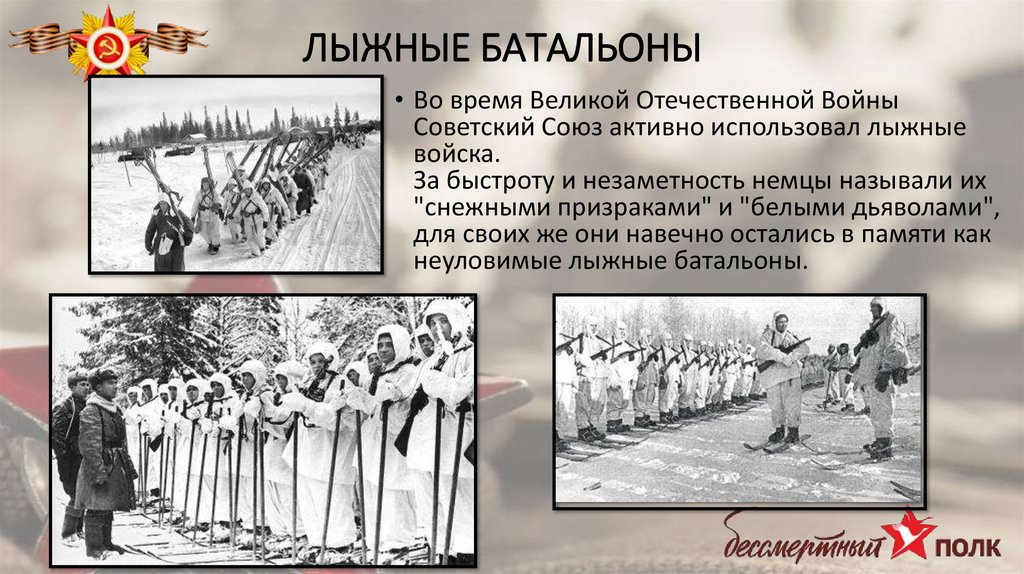 ЛЫЖНЫЕ БАТАЛЬОНЫ

• Во время Великой Отечественной Войны Советский Союз активно использовал лыжные войска.
За быстроту и незаметность немцы называли их "снежными призраками" и "белыми дьяволами", для своих же они навечно остались в памяти как неуловимые лыжные батальоны.

бессмертный ПОЛК